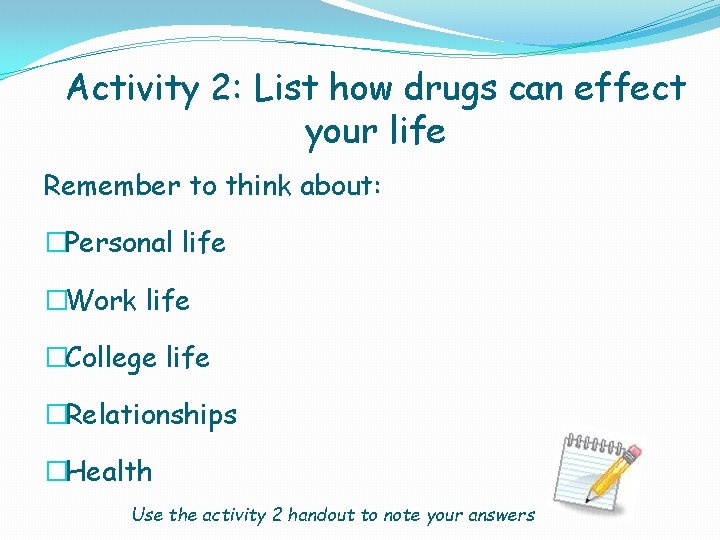 Activity 2: List how drugs can effect your life

Remember to think about:

□Personal life

□Work life

□College life

□Relationships

□Health

Use the activity 2 handout to note your answers